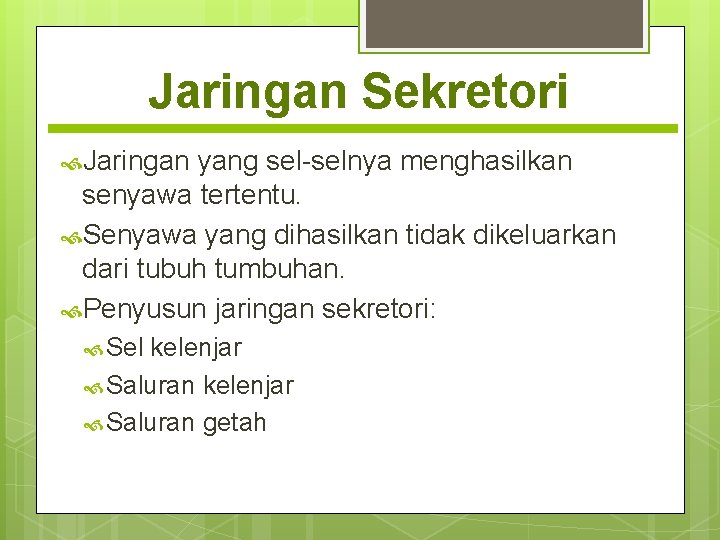 Jaringan Sekretori

Jaringan yang sel-selnya menghasilkan senyawa tertentu.

Senyawa yang dihasilkan tidak dikeluarkan dari tubuh tumbuhan.

Penyusun jaringan sekretori:

Sel kelenjar

Saluran kelenjar

Saluran getah